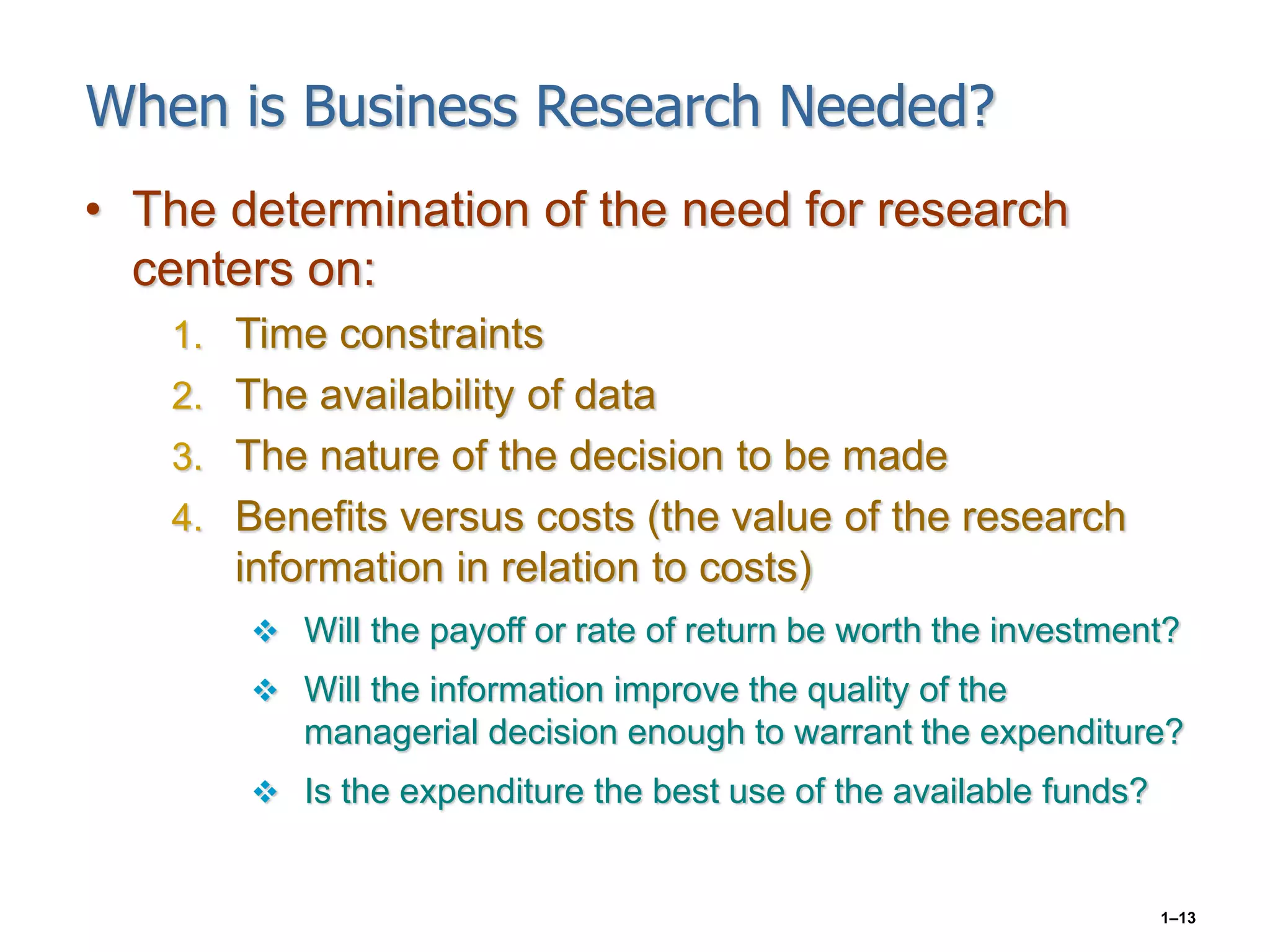 When is Business Research Needed?

• The determination of the need for research centers on:

1. Time constraints
2. The availability of data
3. The nature of the decision to be made
4. Benefits versus costs (the value of the research information in relation to costs)

❖ Will the payoff or rate of return be worth the investment?

❖ Will the information improve the quality of the managerial decision enough to warrant the expenditure?

❖ Is the expenditure the best use of the available funds?

1–13